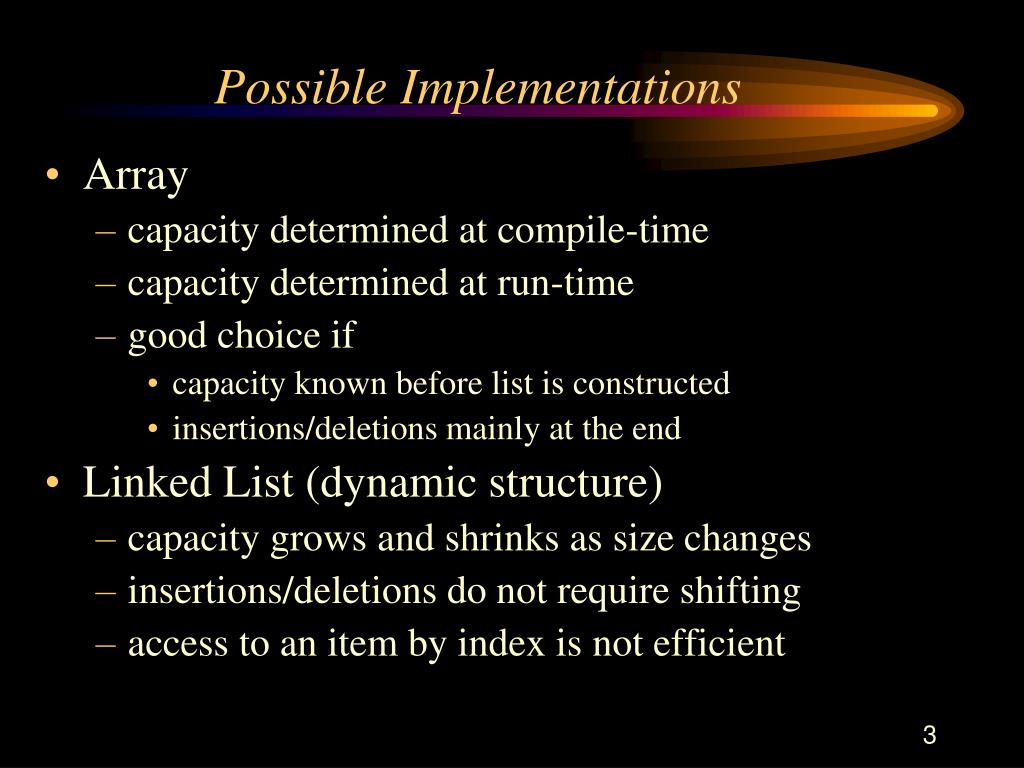 Possible Implementations

• Array
– capacity determined at compile-time
– capacity determined at run-time
– good choice if
• capacity known before list is constructed
• insertions/deletions mainly at the end
• Linked List (dynamic structure)
– capacity grows and shrinks as size changes
– insertions/deletions do not require shifting
– access to an item by index is not efficient

3